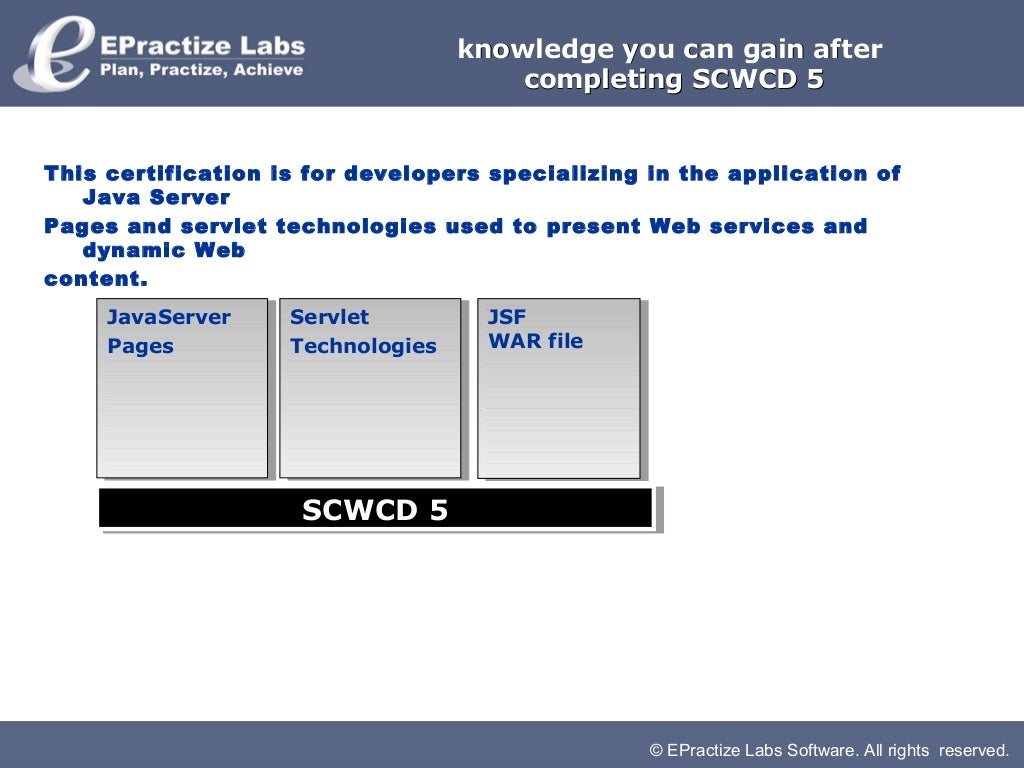 EPractize Labs
Plan, Practize, Achieve

knowledge you can gain after completing SCWCD 5

This certification is for developers specializing in the application of Java Server
Pages and servlet technologies used to present Web services and dynamic Web
content.

JavaServer Pages

Servlet Technologies

JSF
WAR file

SCWCD 5

© EPractize Labs Software. All rights reserved.